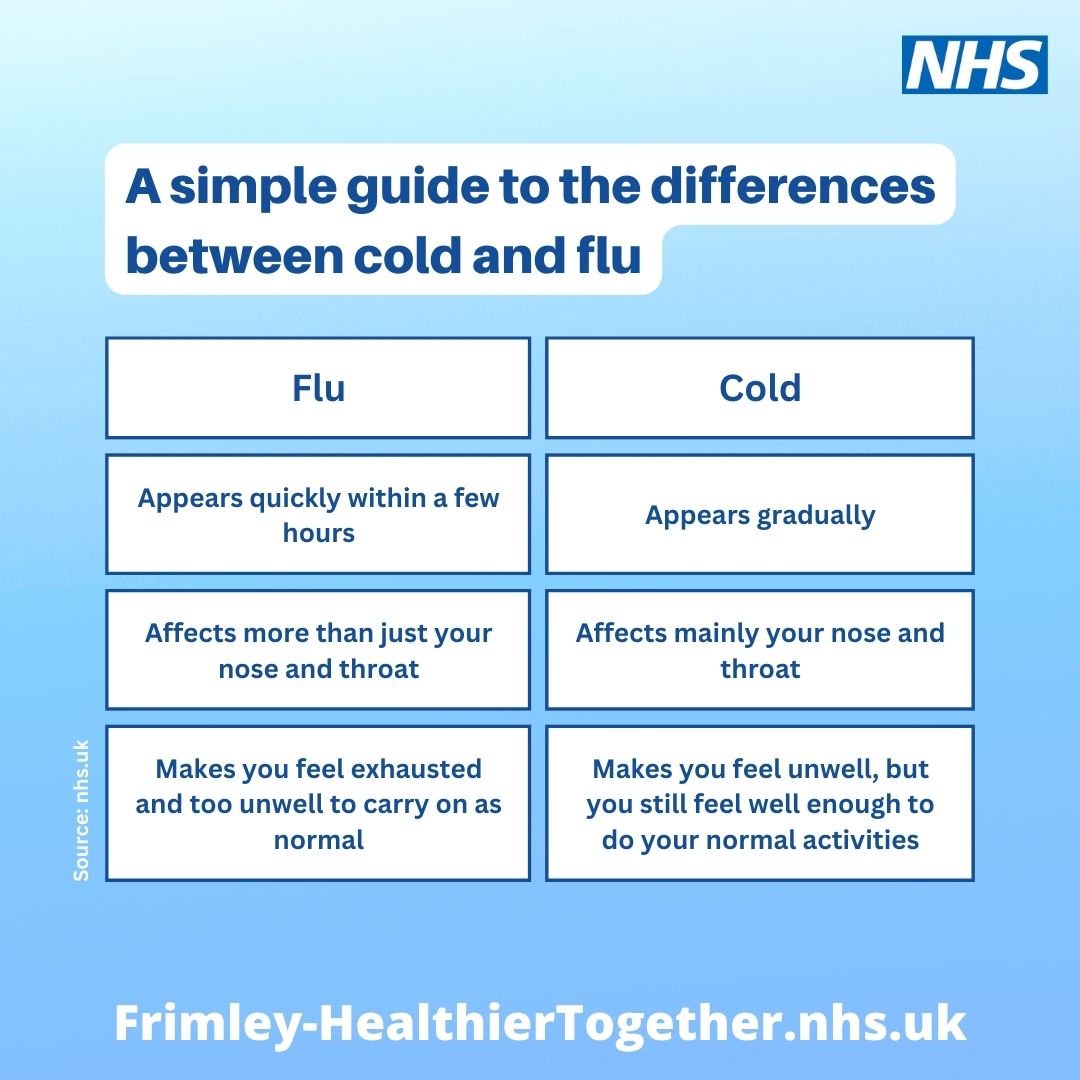 NHS

A simple guide to the differences between cold and flu

| Flu | Cold |
|---|---|
| Appears quickly within a few hours | Appears gradually |
| Affects more than just your nose and throat | Affects mainly your nose and throat |
| Makes you feel exhausted and too unwell to carry on as normal | Makes you feel unwell, but you still feel well enough to do your normal activities |

Source: nhs.uk

Frimley-HealthierTogether.nhs.uk